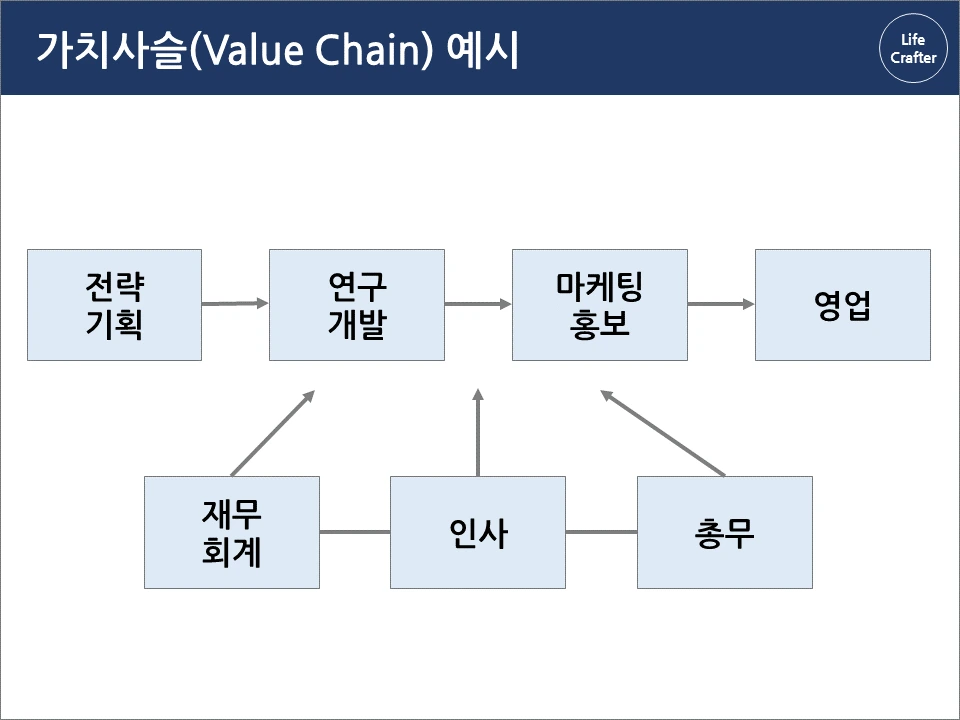 가치사슬(Value Chain) 예시

Life Crafter

전략 기획

연구 개발

마케팅 홍보

영업

재무 회계

인사

총무